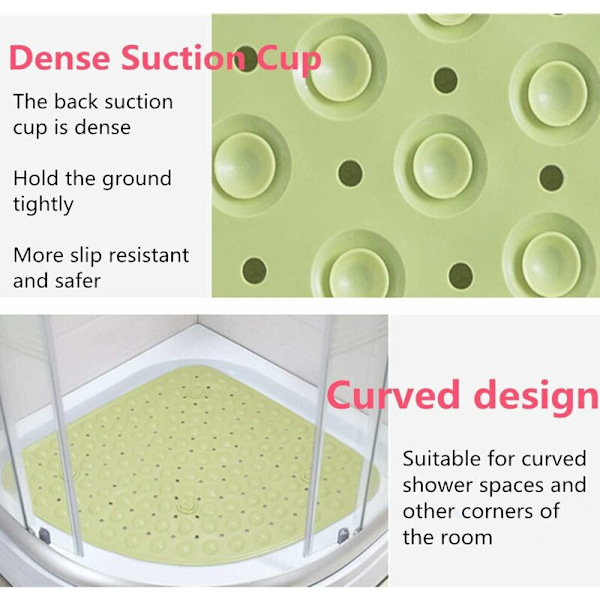 Dense Suction Cup

The back suction cup is dense

Hold the ground tightly

More slip resistant and safer

Curved design

Suitable for curved shower spaces and other corners of the room